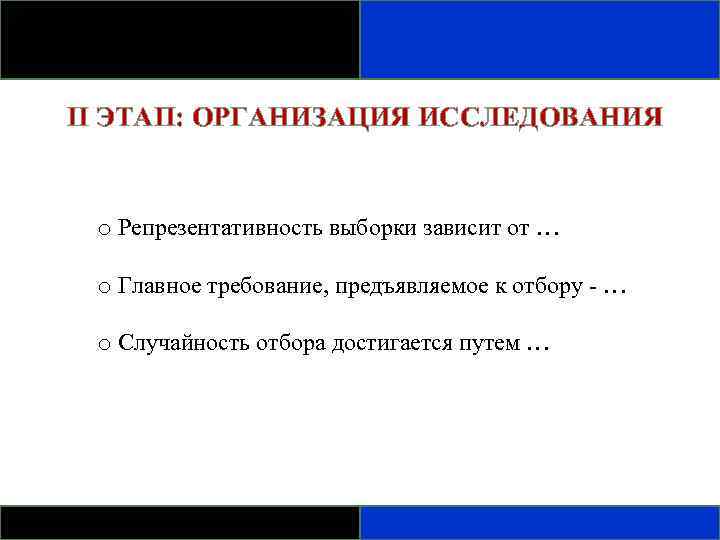 II ЭТАП: ОРГАНИЗАЦИЯ ИССЛЕДОВАНИЯ

o Репрезентативность выборки зависит от …

o Главное требование, предъявляемое к отбору - …

o Случайность отбора достигается путем …